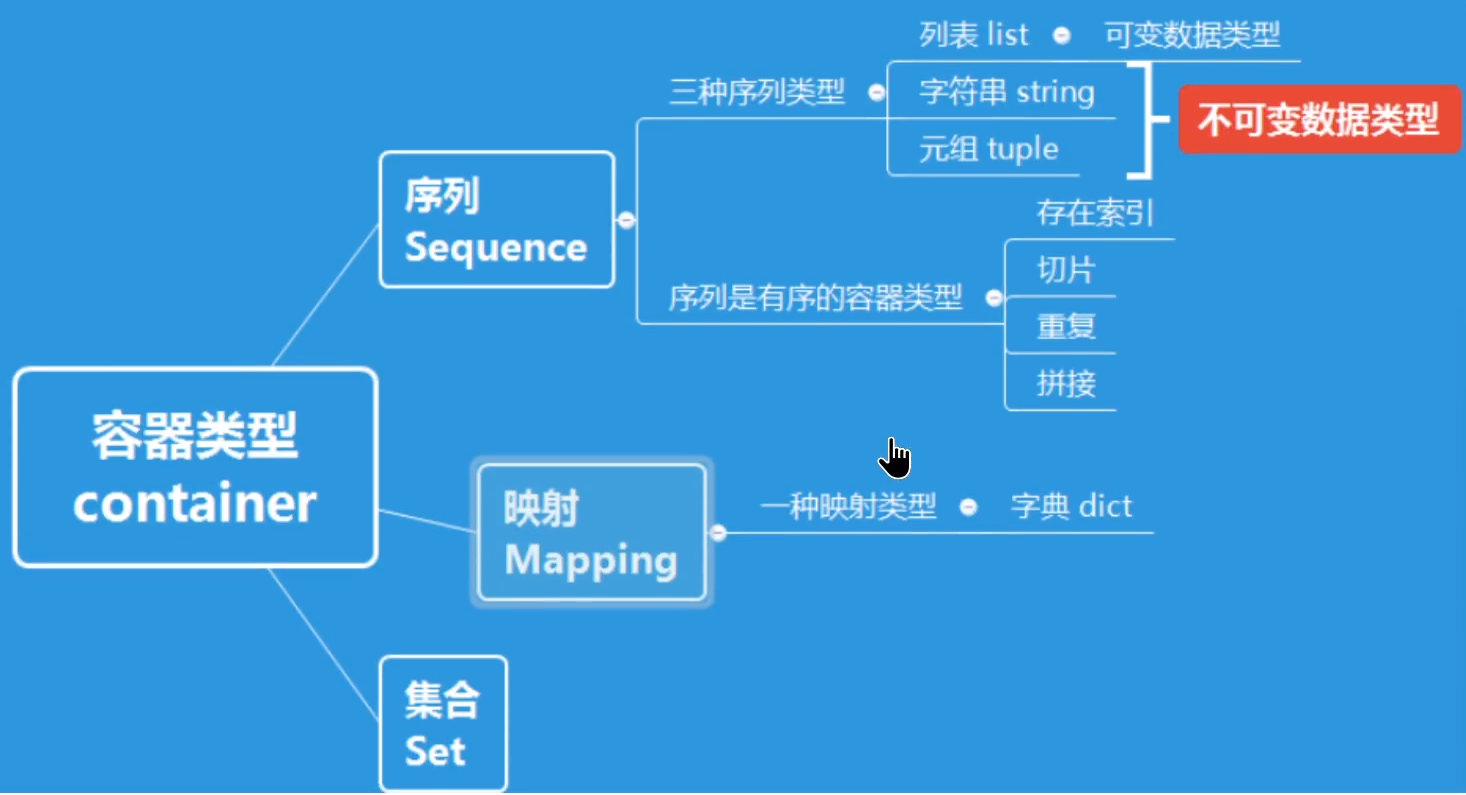 容器类型
container

序列
Sequence

三种序列类型

列表 list

可变数据类型

字符串 string

元组 tuple

不可变数据类型

序列是有序的容器类型

存在索引

切片

重复

拼接

映射
Mapping

一种映射类型

字典 dict

集合
Set